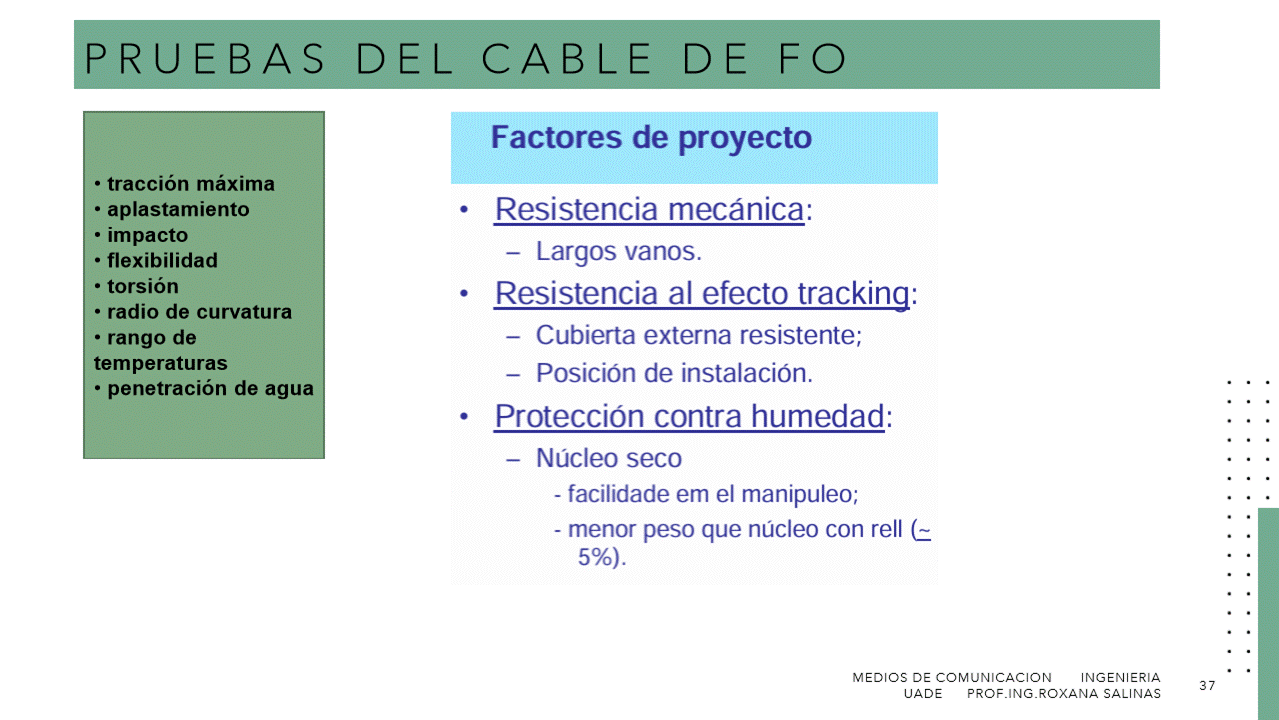 PRUEBAS DEL CABLE DE FO

• tracción máxima
• aplastamiento
• impacto
• flexibilidad
• torsión
• radio de curvatura
• rango de temperaturas
• penetración de agua

Factores de proyecto

• Resistencia mecánica:
– Largos vanos.
• Resistencia al efecto tracking:
– Cubierta externa resistente;
– Posición de instalación.
• Protección contra humedad:
– Núcleo seco
- facilidade em el manipuleo;
- menor peso que núcleo con rell (~ 5%).

MEDIOS DE COMUNICACION INGENIERIA UADE PROF.ING.ROXANA SALINAS

37